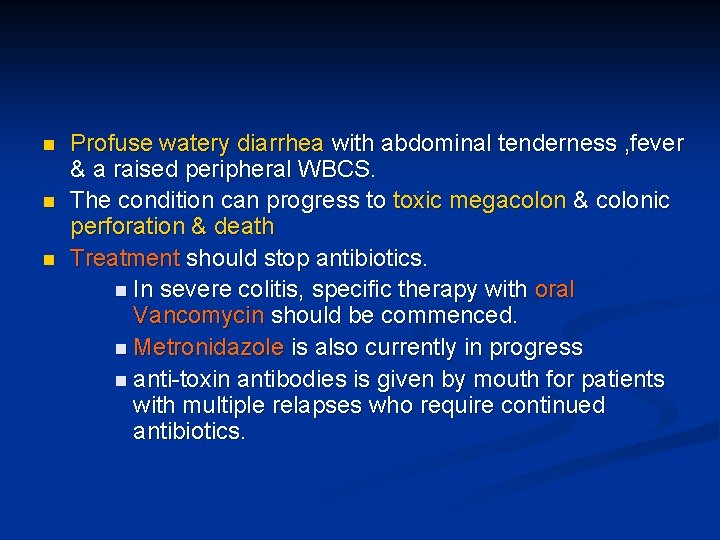 Profuse watery diarrhea with abdominal tenderness ,fever & a raised peripheral WBCS.

The condition can progress to toxic megacolon & colonic perforation & death

Treatment should stop antibiotics.

In severe colitis, specific therapy with oral Vancomycin should be commenced.

Metronidazole is also currently in progress

anti-toxin antibodies is given by mouth for patients with multiple relapses who require continued antibiotics.